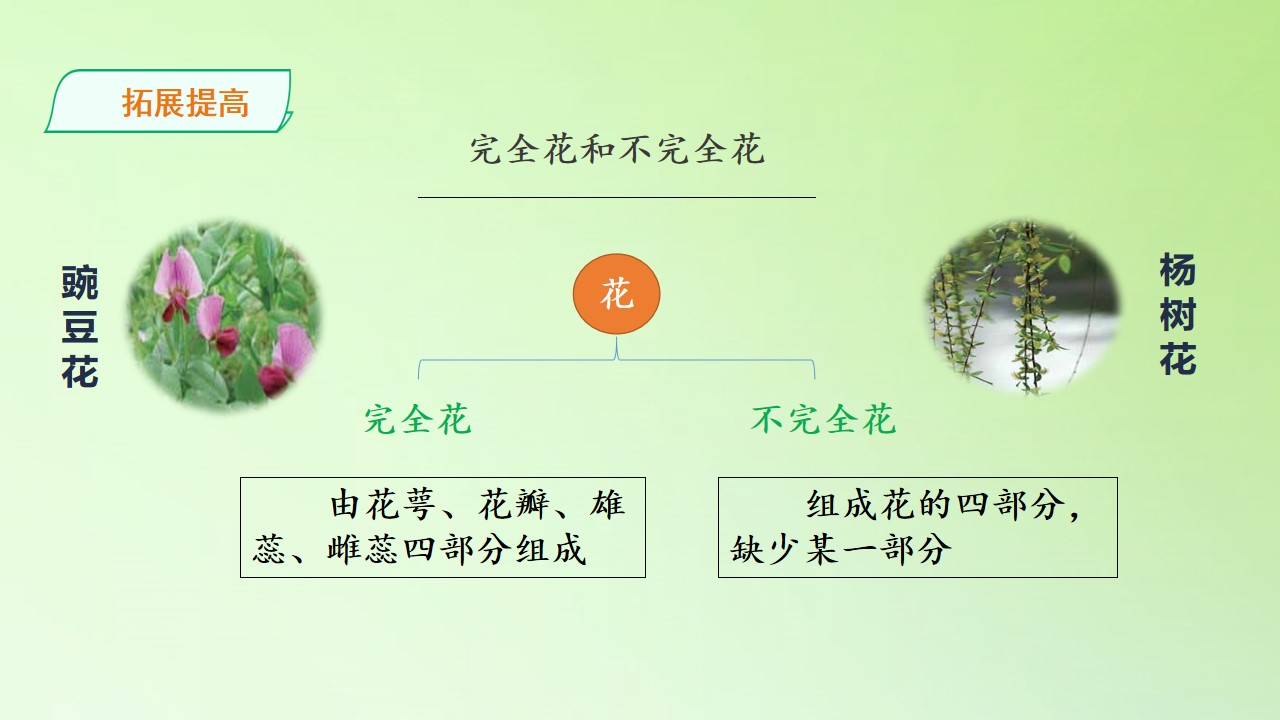 拓展提高

完全花和不完全花

豌豆花

花

杨树花

完全花

不完全花

由花萼、花瓣、雄蕊、雌蕊四部分组成

组成花的四部分，缺少某一部分